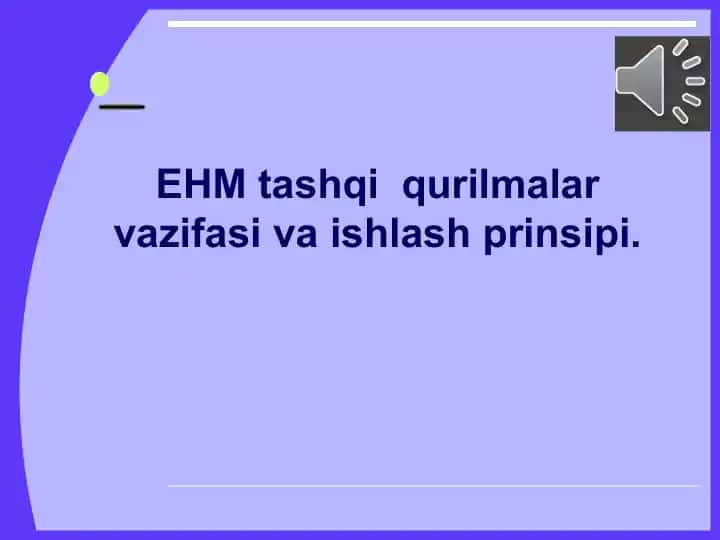 EHM tashqi qurilmalar vazifasi va ishlash prinsipi.